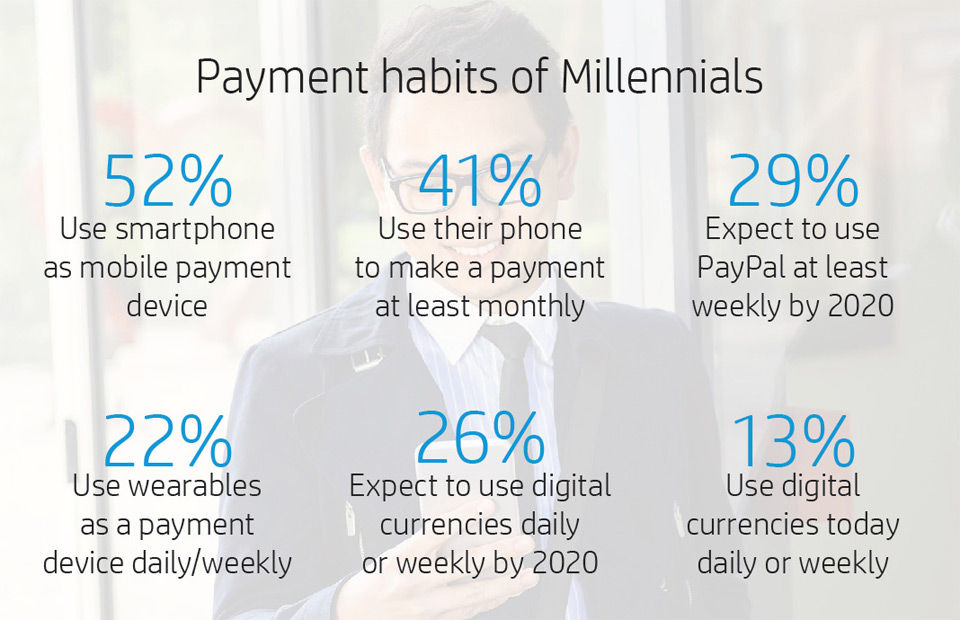 Payment habits of Millennials

52%
Use smartphone as mobile payment device

41%
Use their phone to make a payment at least monthly

29%
Expect to use PayPal at least weekly by 2020

22%
Use wearables as a payment device daily/weekly

26%
Expect to use digital currencies daily or weekly by 2020

13%
Use digital currencies today daily or weekly